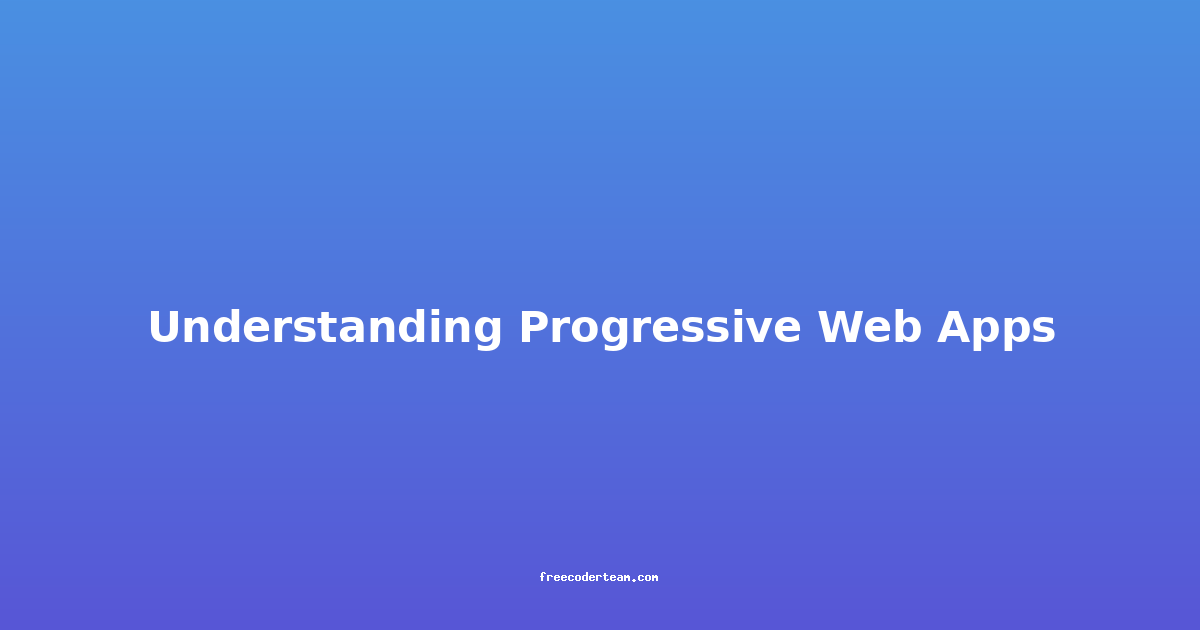 Understanding Progressive Web Apps

freecoderteam.com